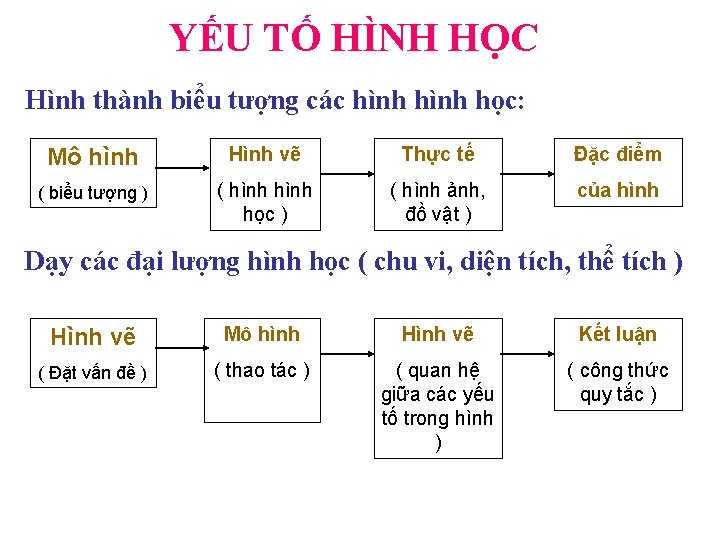 YẾU TỐ HÌNH HỌC

Hình thành biểu tượng các hình hình học:

Mô hình
( biểu tượng )

Hình vẽ
( hình hình học )

Thực tế
( hình ảnh, đồ vật )

Đặc điểm của hình

Dạy các đại lượng hình học ( chu vi, diện tích, thể tích )

Hình vẽ
( Đặt vấn đề )

Mô hình
( thao tác )

Hình vẽ
( quan hệ giữa các yếu tố trong hình )

Kết luận
( công thức quy tắc )